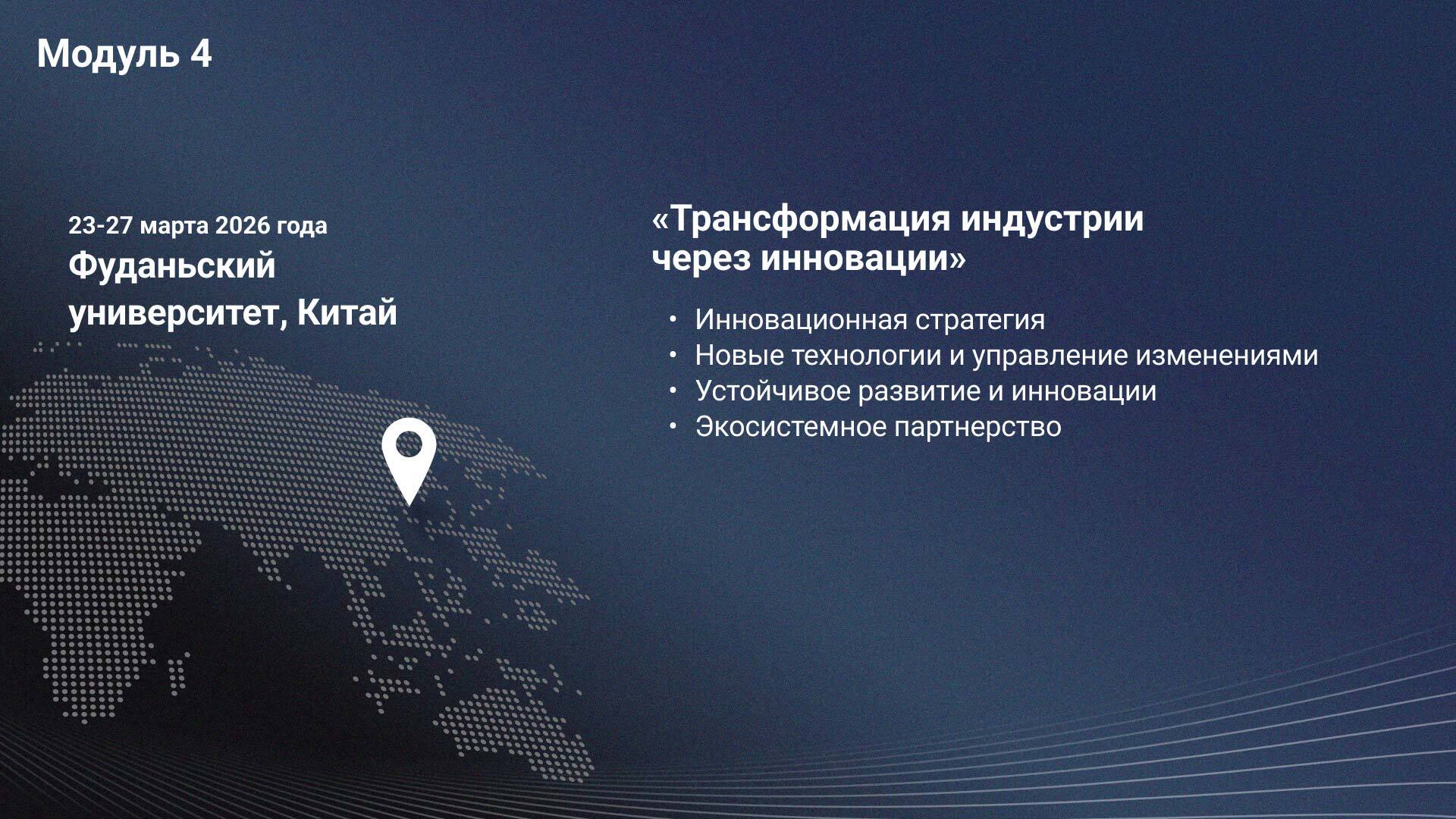 Модуль 4

23-27 марта 2026 года
Фуданьский университет, Китай

«Трансформация индустрии через инновации»

• Инновационная стратегия
• Новые технологии и управление изменениями
• Устойчивое развитие и инновации
• Экосистемное партнерство